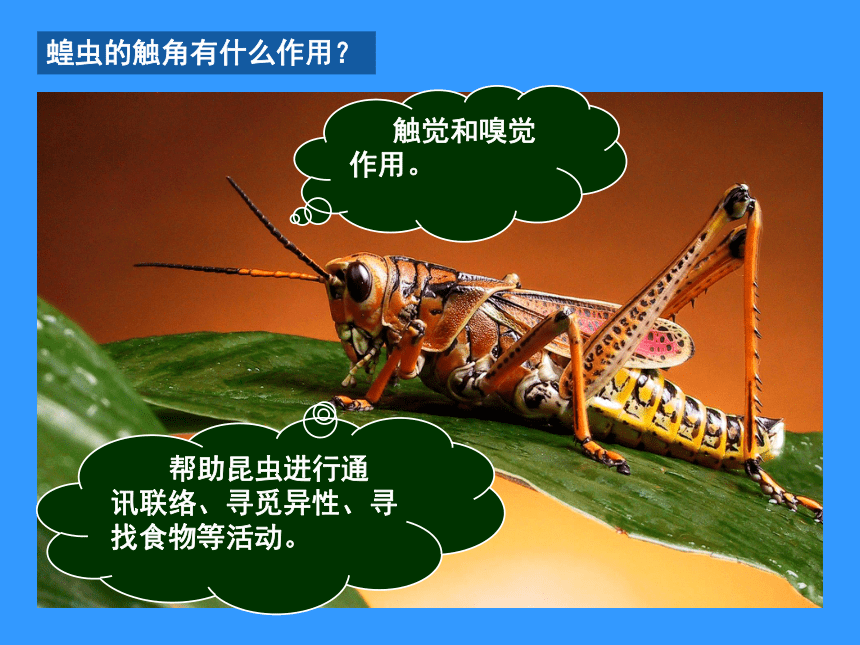 蝗虫的触角有什么作用？

触觉和嗅觉作用。

帮助昆虫进行通讯联络、寻觅异性、寻找食物等活动。